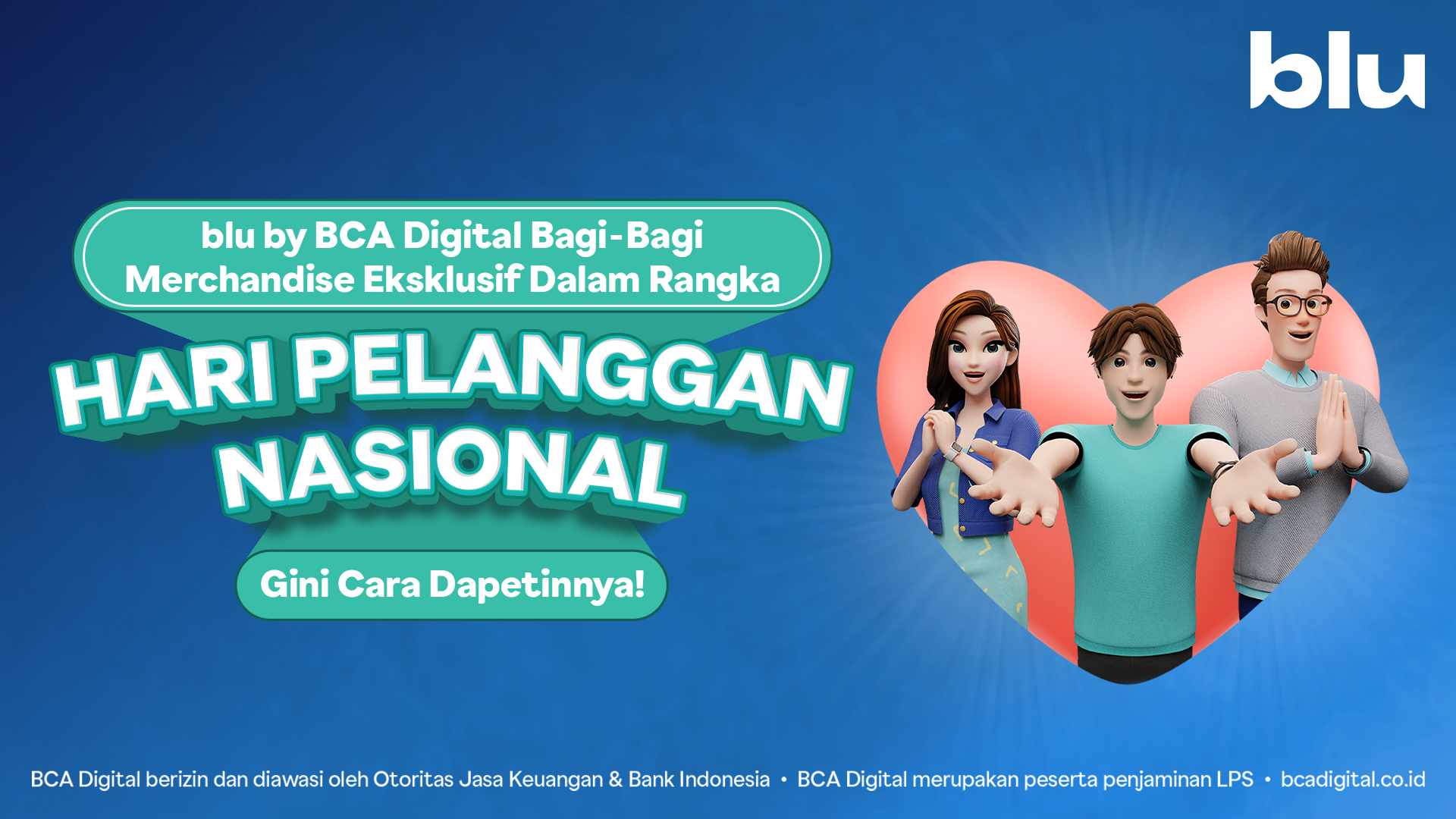 blu

blu by BCA Digital Bagi-Bagi Merchandise Eksklusif Dalam Rangka

HARI PELANGGAN NASIONAL

Gini Cara Dapetinnya!

BCA Digital berizin dan diawasi oleh Otoritas Jasa Keuangan & Bank Indonesia • BCA Digital merupakan peserta penjaminan LPS • bcadigital.co.id